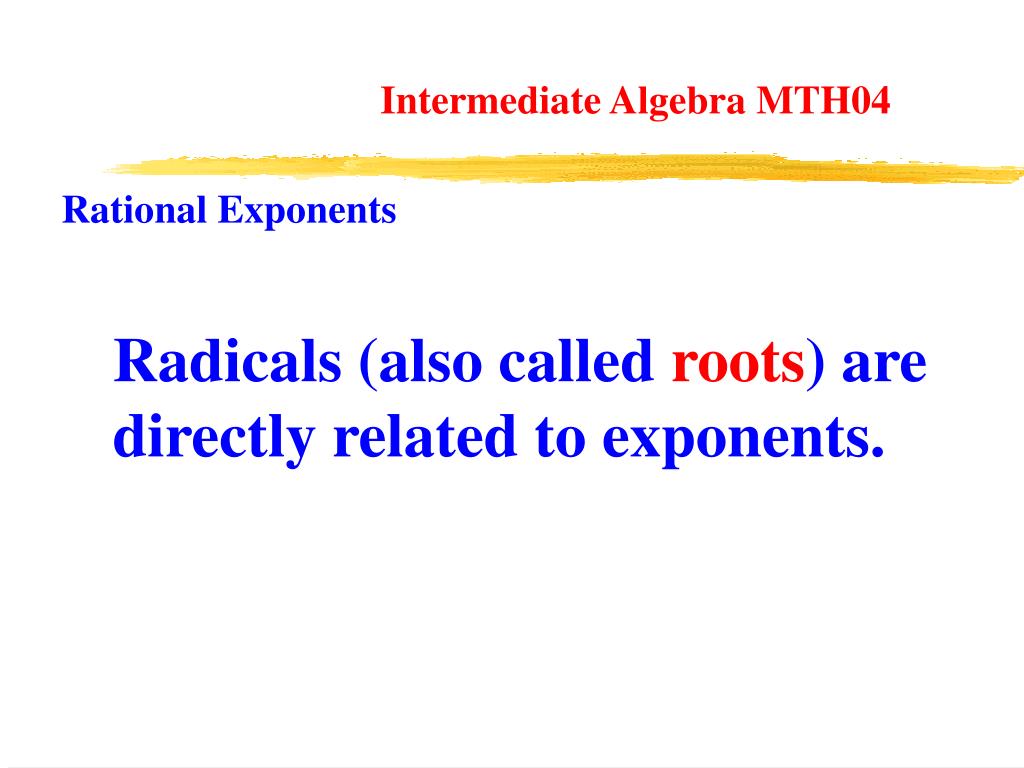 Intermediate Algebra MTH04

Rational Exponents

Radicals (also called roots) are directly related to exponents.